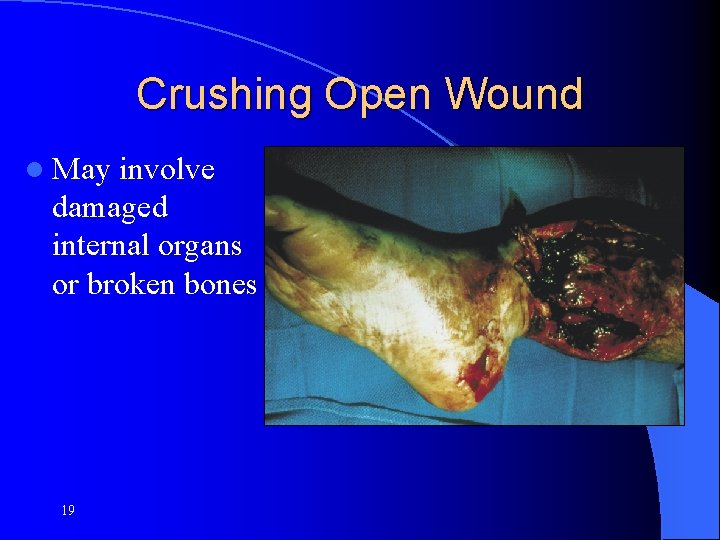 Crushing Open Wound

May involve damaged internal organs or broken bones

19